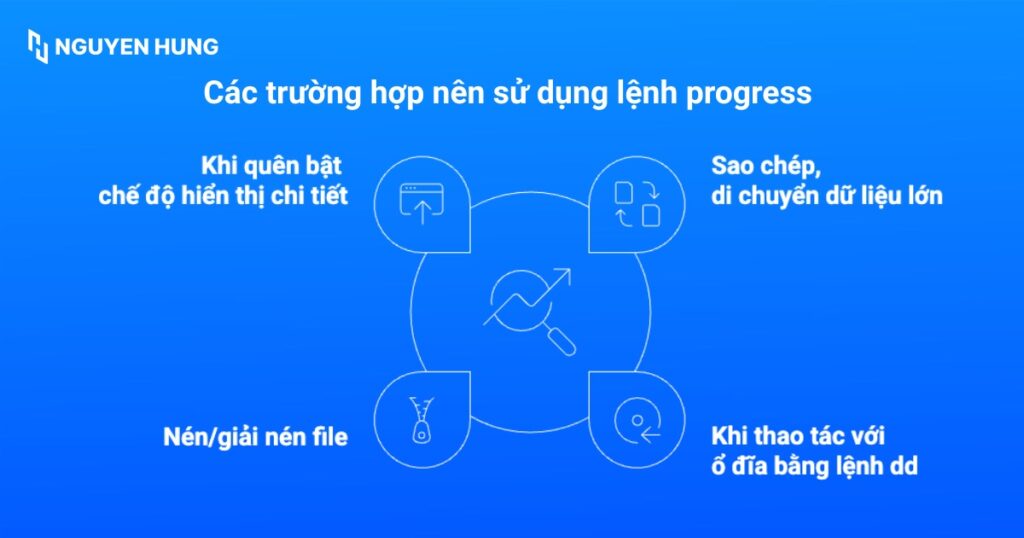 NGUYEN HUNG

Các trường hợp nên sử dụng lệnh progress

Khi quên bật chế độ hiển thị chi tiết

Sao chép, di chuyển dữ liệu lớn

Nén/giải nén file

Khi thao tác với ổ đĩa bằng lệnh dd